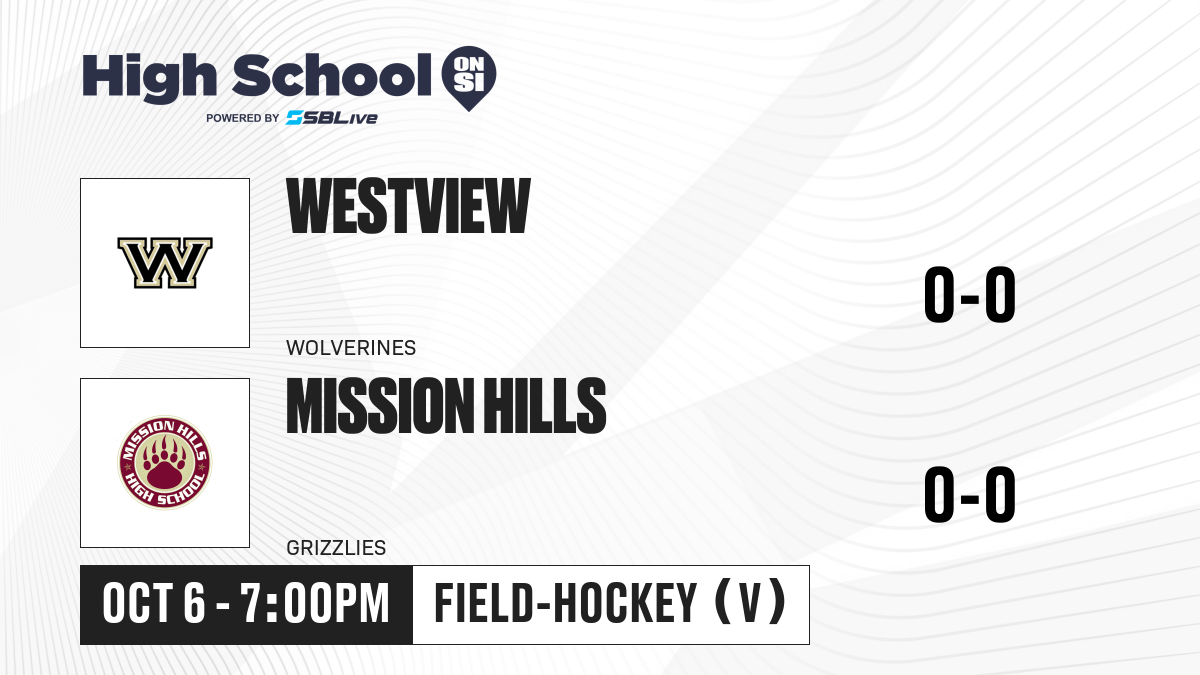 High School ON SI
POWERED BY SBLive

W

WESTVIEW

WOLVERINES

0-0

MISSION HILLS HIGH SCHOOL

MISSION HILLS

GRIZZLIES

0-0

OCT 6 - 7:00PM

FIELD-HOCKEY (V)